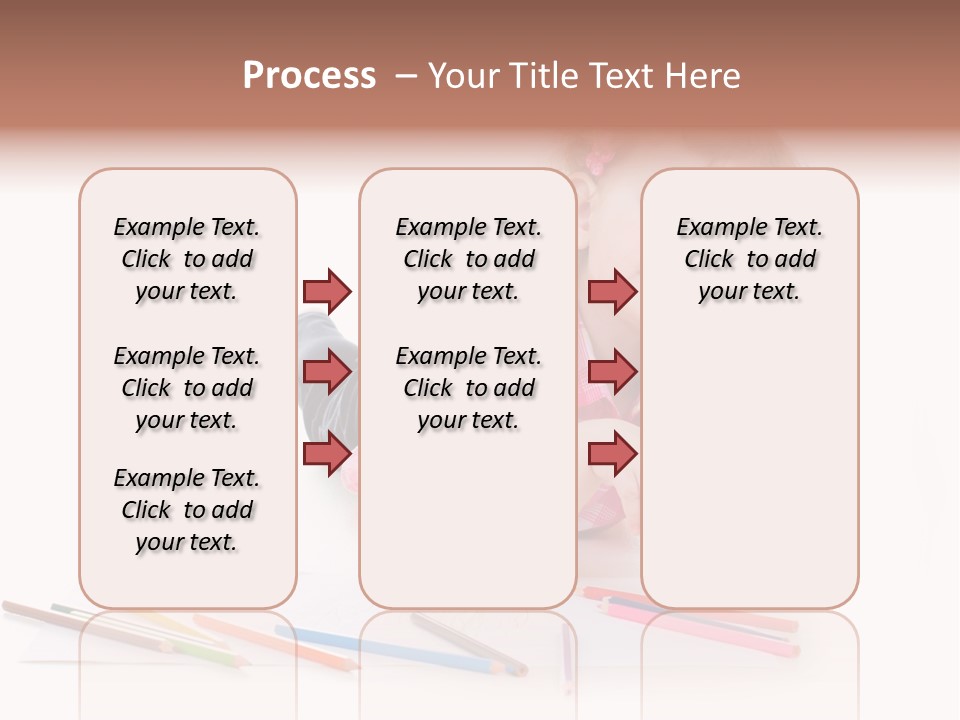 Process – Your Title Text Here

Example Text. Click to add your text.

Example Text. Click to add your text.

Example Text. Click to add your text.

Example Text. Click to add your text.

Example Text. Click to add your text.

Example Text. Click to add your text.